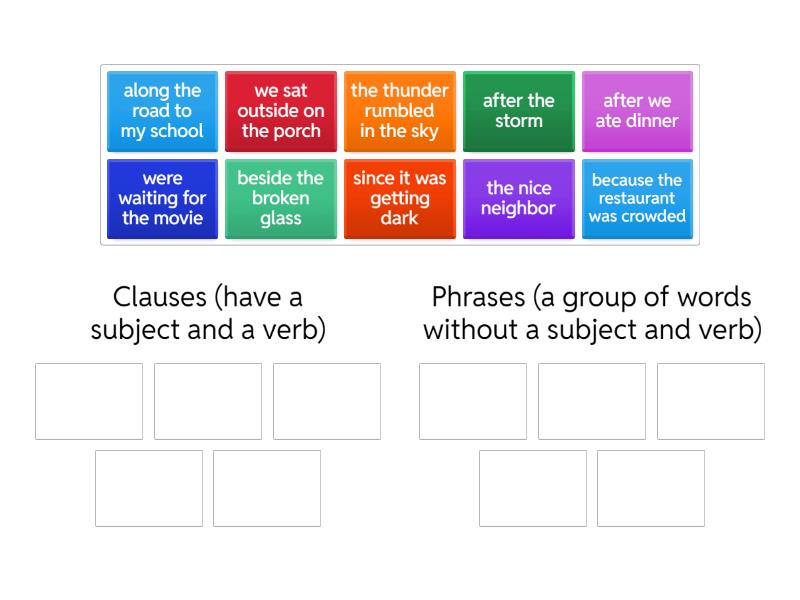 along the road to my school

we sat outside on the porch

the thunder rumbled in the sky

after the storm

after we ate dinner

were waiting for the movie

beside the broken glass

since it was getting dark

the nice neighbor

because the restaurant was crowded

Clauses (have a subject and a verb)

Phrases (a group of words without a subject and verb)